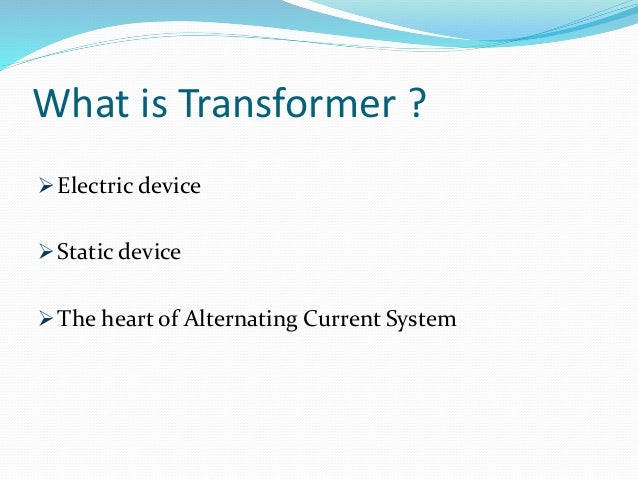 What is Transformer ?

➢ Electric device

➢ Static device

➢ The heart of Alternating Current System